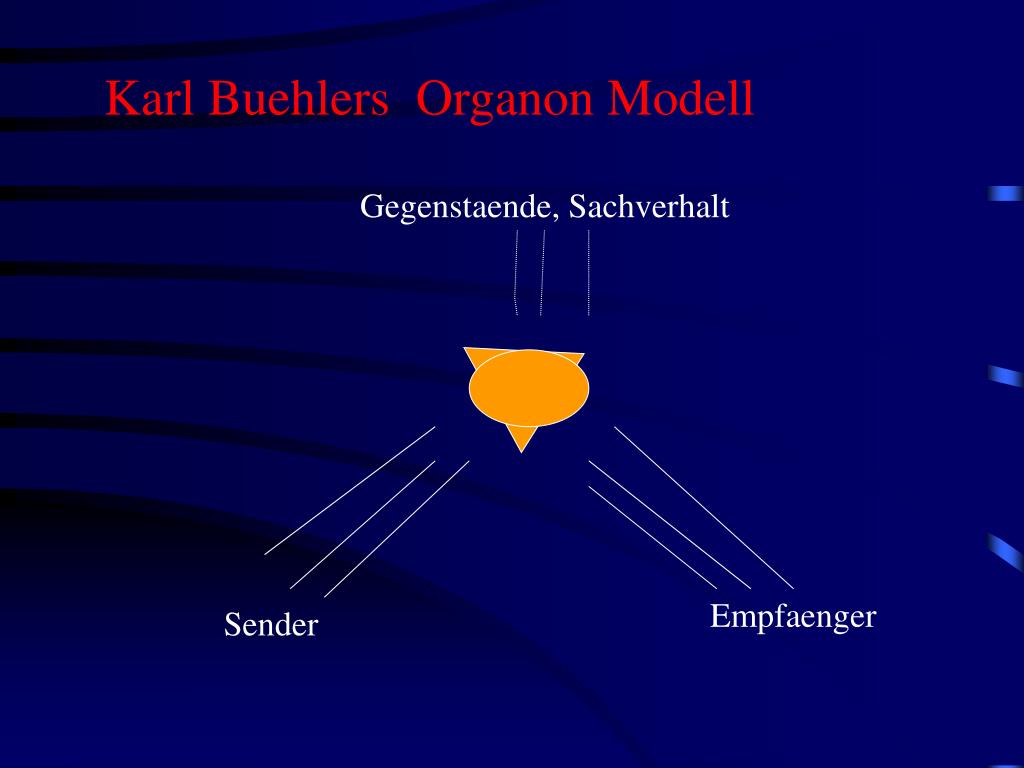 Karl Buehlers Organon Modell

Gegenstaende, Sachverhalt

Sender

Empfaenger